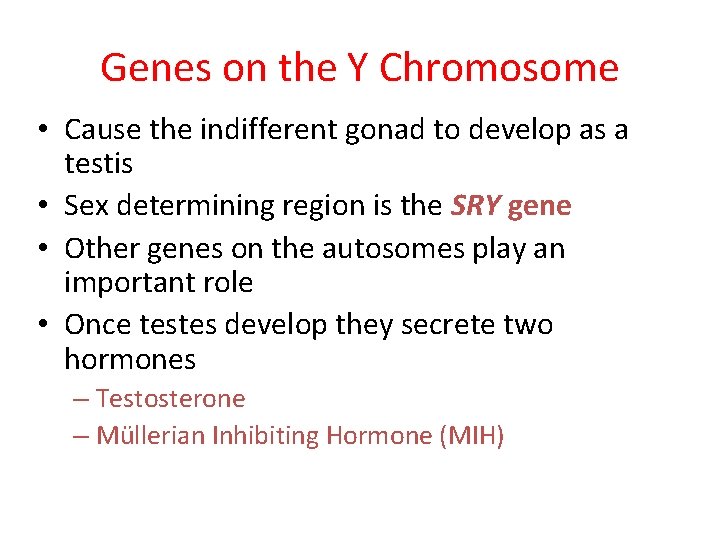 Genes on the Y Chromosome

• Cause the indifferent gonad to develop as a testis
• Sex determining region is the SRY gene
• Other genes on the autosomes play an important role
• Once testes develop they secrete two hormones
– Testosterone
– Müllerian Inhibiting Hormone (MIH)